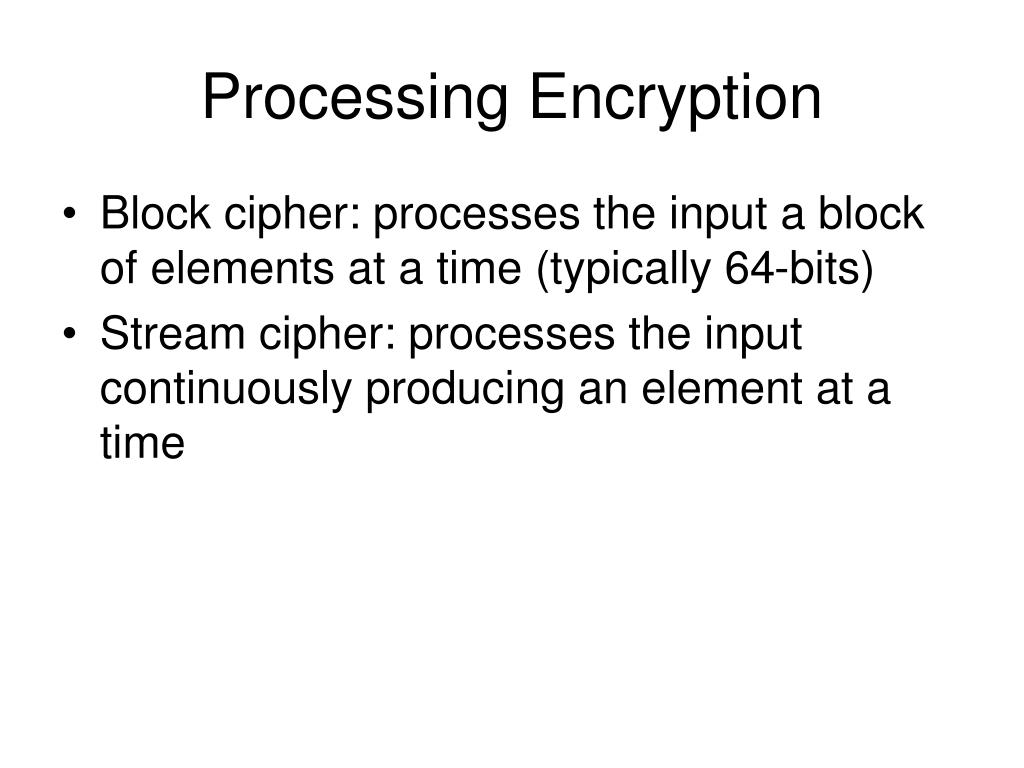 Processing Encryption

• Block cipher: processes the input a block of elements at a time (typically 64-bits)
• Stream cipher: processes the input continuously producing an element at a time